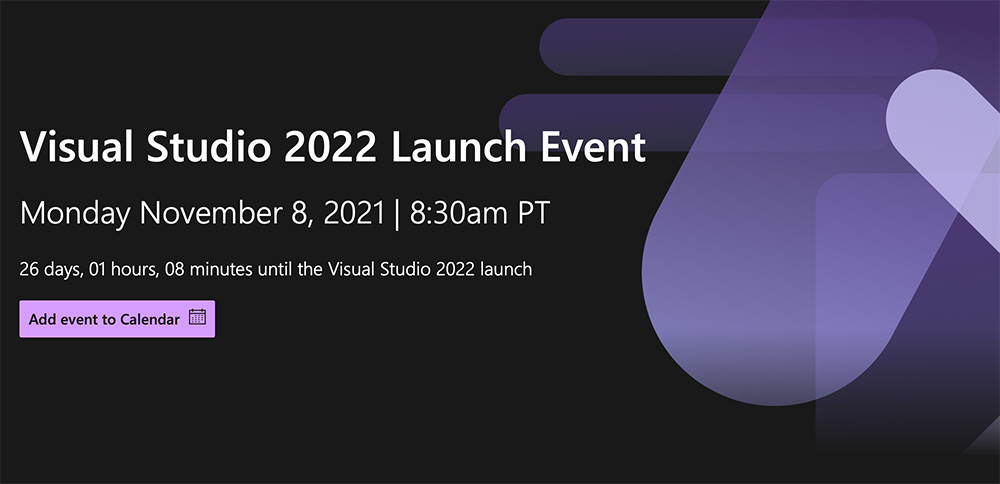 Visual Studio 2022 Launch Event

Monday November 8, 2021 | 8:30am PT

26 days, 01 hours, 08 minutes until the Visual Studio 2022 launch

Add event to Calendar